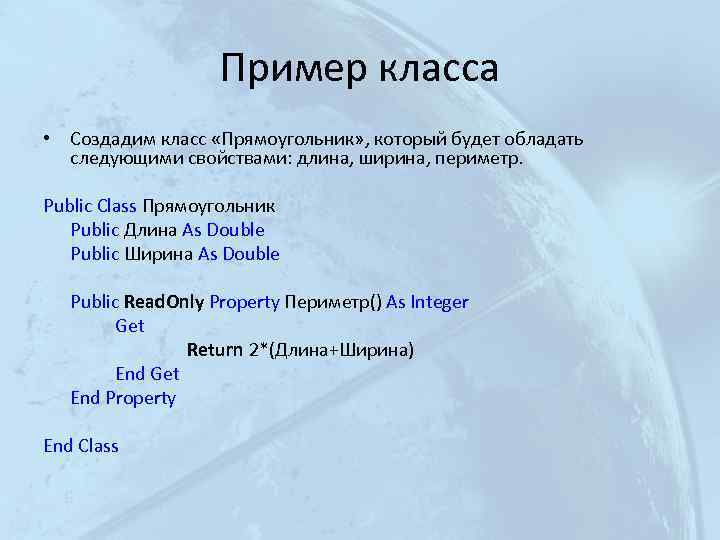 Пример класса

• Создадим класс «Прямоугольник», который будет обладать следующими свойствами: длина, ширина, периметр.

Public Class Прямоугольник
Public Длина As Double
Public Ширина As Double

Public ReadOnly Property Периметр() As Integer
Get
Return 2*(Длина+Ширина)
End Get
End Property

End Class